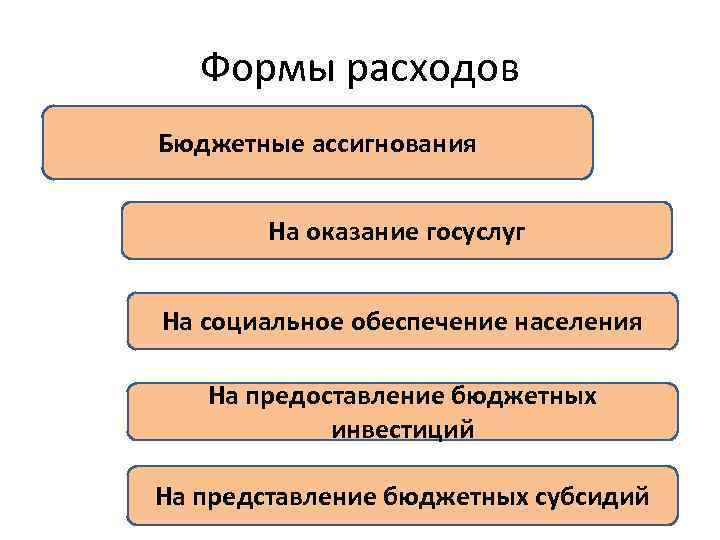 Формы расходов

Бюджетные ассигнования

На оказание госуслуг

На социальное обеспечение населения

На предоставление бюджетных инвестиций

На представление бюджетных субсидий